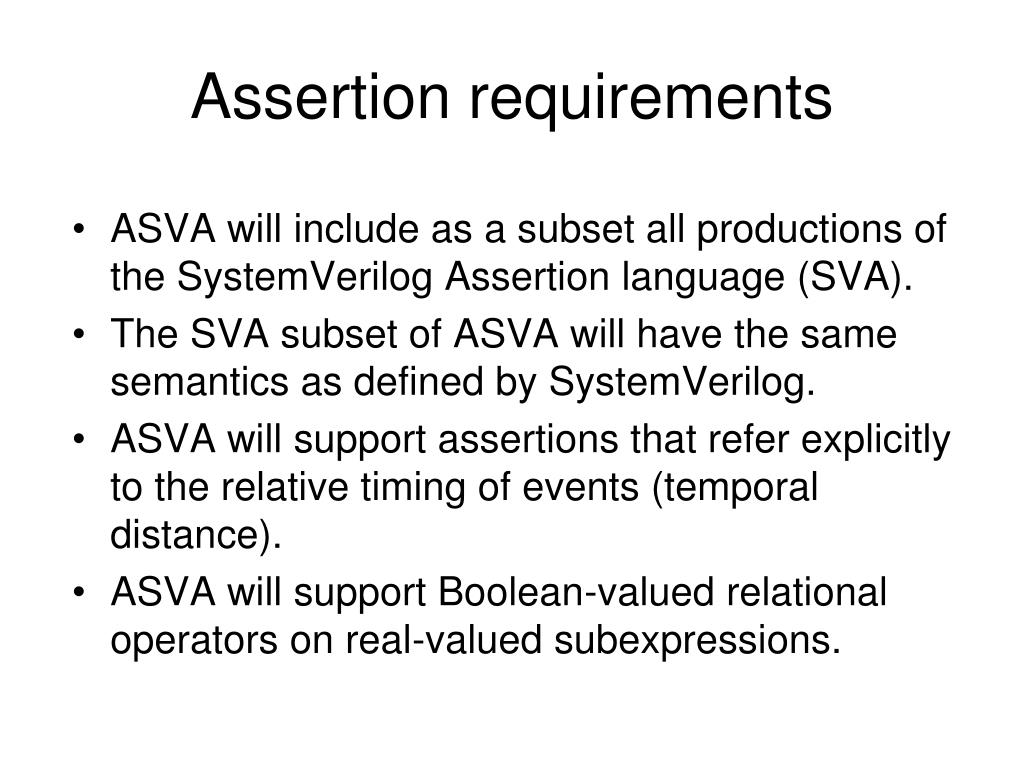 Assertion requirements

• ASVA will include as a subset all productions of the SystemVerilog Assertion language (SVA).
• The SVA subset of ASVA will have the same semantics as defined by SystemVerilog.
• ASVA will support assertions that refer explicitly to the relative timing of events (temporal distance).
• ASVA will support Boolean-valued relational operators on real-valued subexpressions.